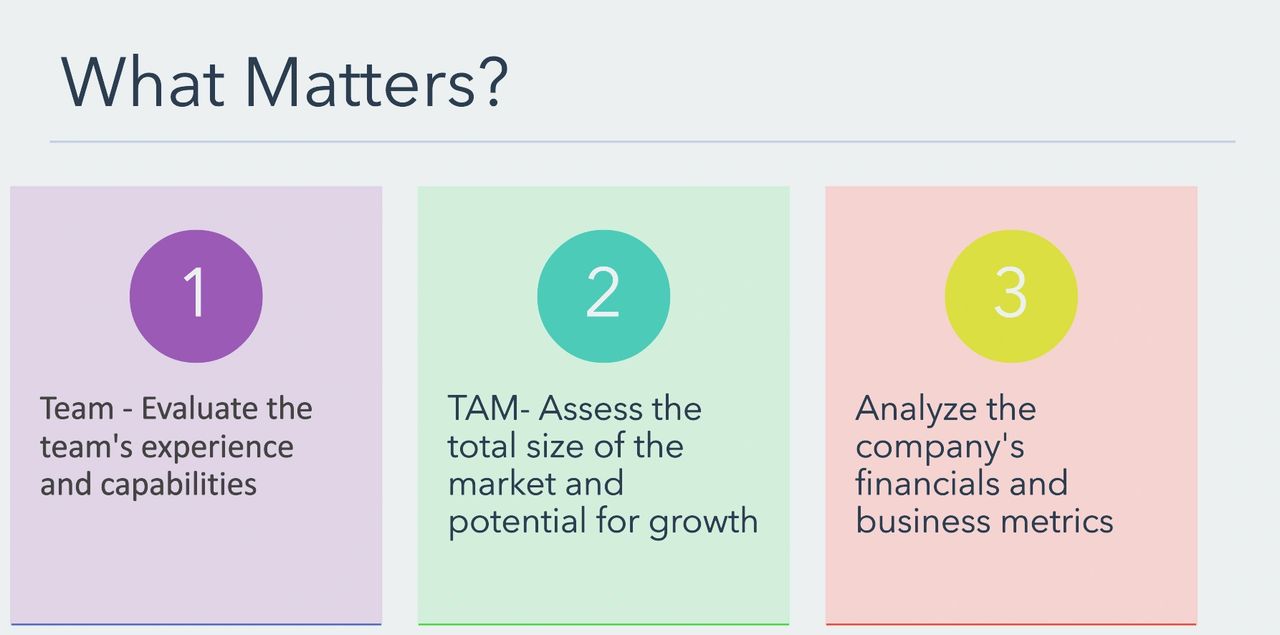 What Matters?

1

Team - Evaluate the team's experience and capabilities

2

TAM- Assess the total size of the market and potential for growth

3

Analyze the company's financials and business metrics